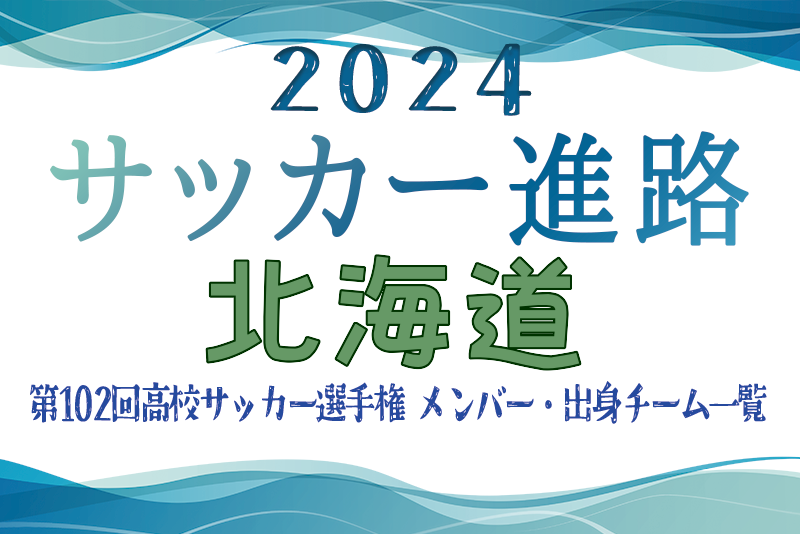 2024
サッカー進路
北海道
第102回高校サッカー選手権 メンバー・出身チーム一覧